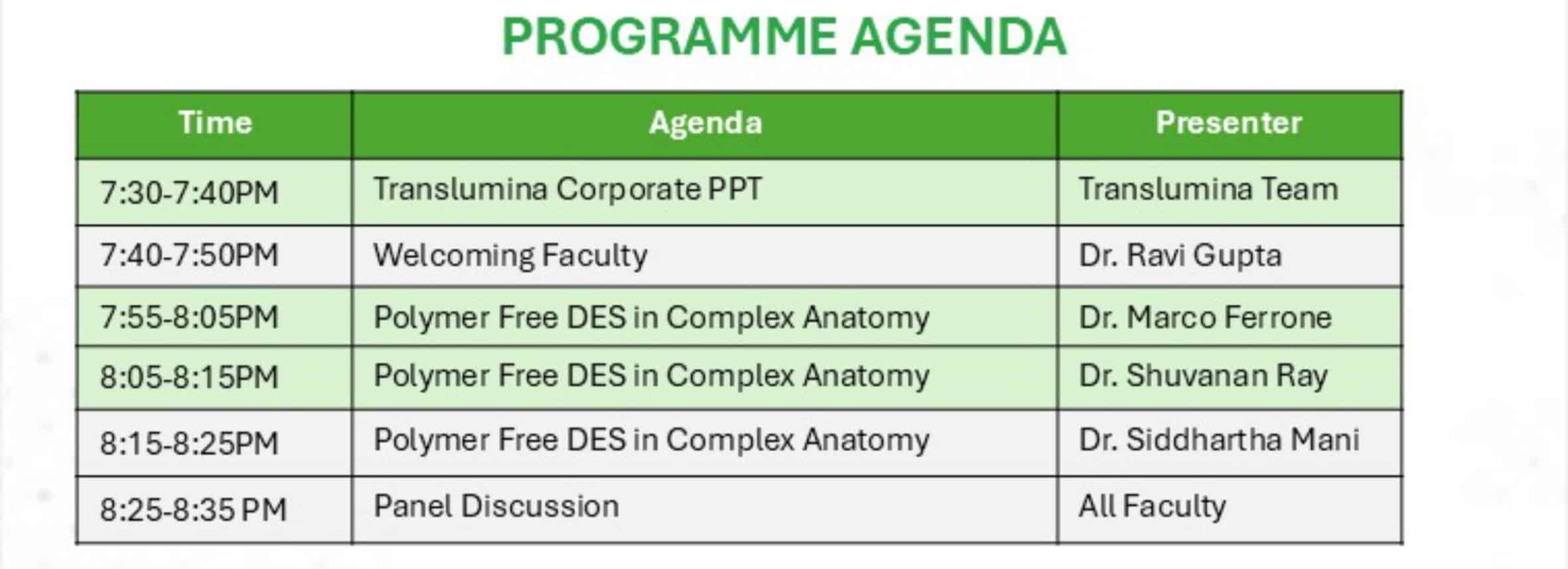 PROGRAMME AGENDA

| Time | Agenda | Presenter |
|---|---|---|
| 7:30-7:40PM | Translumina Corporate PPT | Translumina Team |
| 7:40-7:50PM | Welcoming Faculty | Dr. Ravi Gupta |
| 7:55-8:05PM | Polymer Free DES in Complex Anatomy | Dr. Marco Ferrone |
| 8:05-8:15PM | Polymer Free DES in Complex Anatomy | Dr. Shuvanan Ray |
| 8:15-8:25PM | Polymer Free DES in Complex Anatomy | Dr. Siddhartha Mani |
| 8:25-8:35 PM | Panel Discussion | All Faculty |